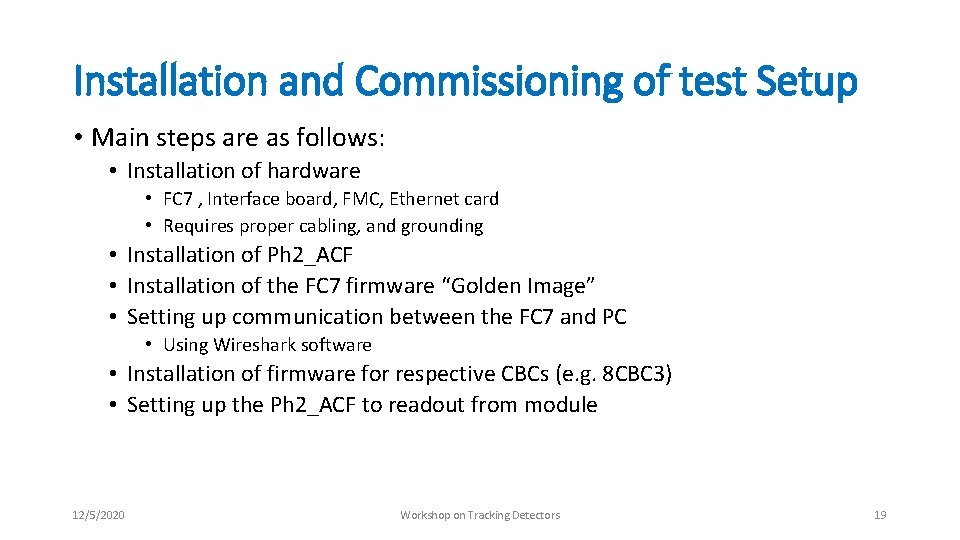 Installation and Commissioning of test Setup

• Main steps are as follows:
• Installation of hardware
• FC7 , Interface board, FMC, Ethernet card
• Requires proper cabling, and grounding
• Installation of Ph2_ACF
• Installation of the FC7 firmware "Golden Image"
• Setting up communication between the FC7 and PC
• Using Wireshark software
• Installation of firmware for respective CBCs (e.g. 8CBC3)
• Setting up the Ph2_ACF to readout from module

12/5/2020

Workshop on Tracking Detectors

19